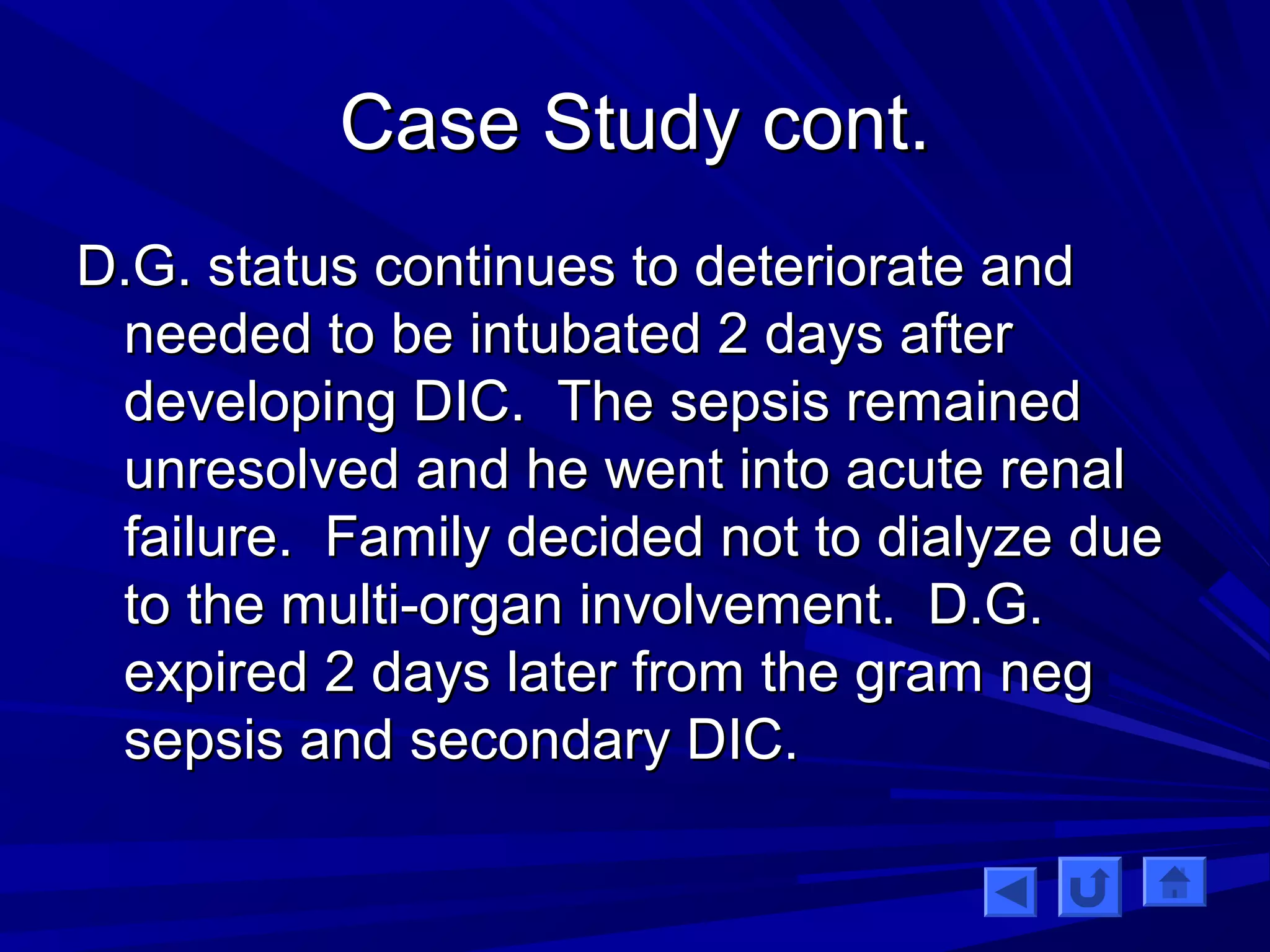 Case Study cont.

D.G. status continues to deteriorate and needed to be intubated 2 days after developing DIC. The sepsis remained unresolved and he went into acute renal failure. Family decided not to dialyze due to the multi-organ involvement. D.G. expired 2 days later from the gram neg sepsis and secondary DIC.